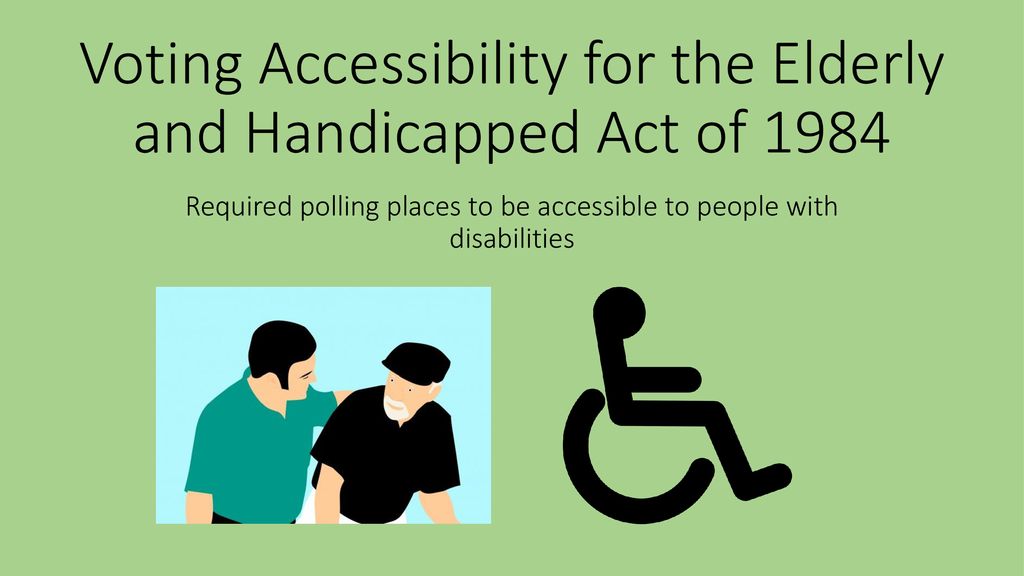 Voting Accessibility for the Elderly and Handicapped Act of 1984

Required polling places to be accessible to people with disabilities